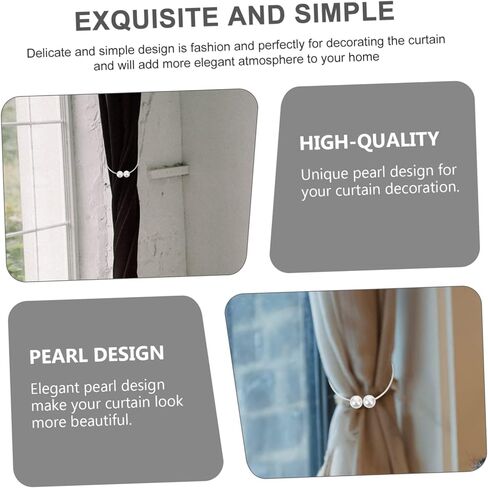 EXQUISITE AND SIMPLE

Delicate and simple design is fashion and perfectly for decorating the curtain and will add more elegant atmosphere to your home

HIGH-QUALITY

Unique pearl design for your curtain decoration.

PEARL DESIGN

Elegant pearl design make your curtain look more beautiful.